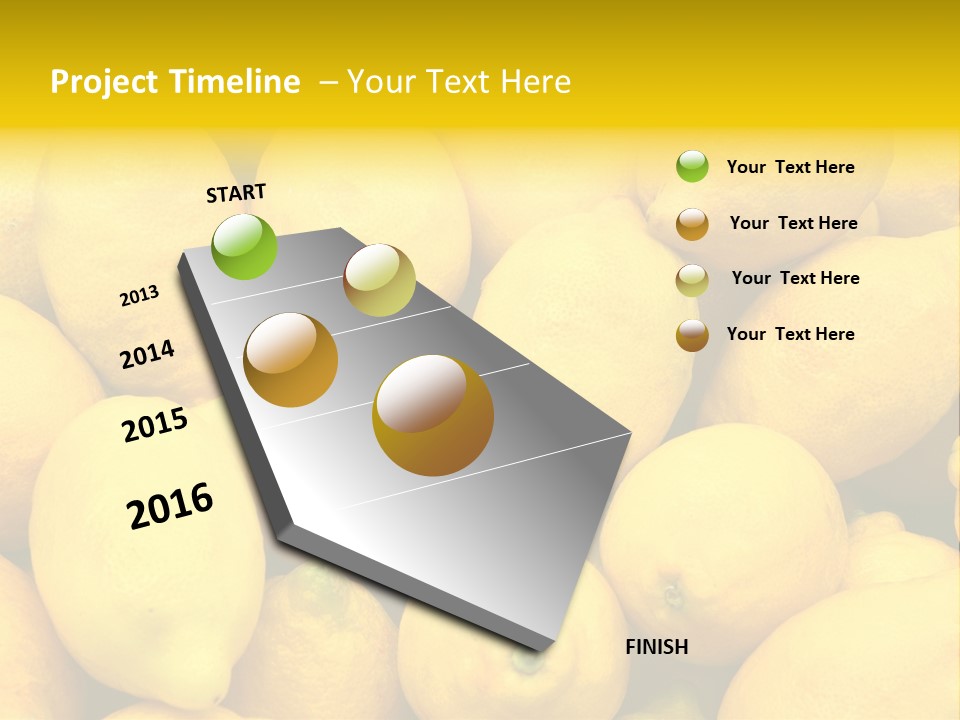 Project Timeline – Your Text Here

START

2013

2014

2015

2016

FINISH

Your Text Here

Your Text Here

Your Text Here

Your Text Here